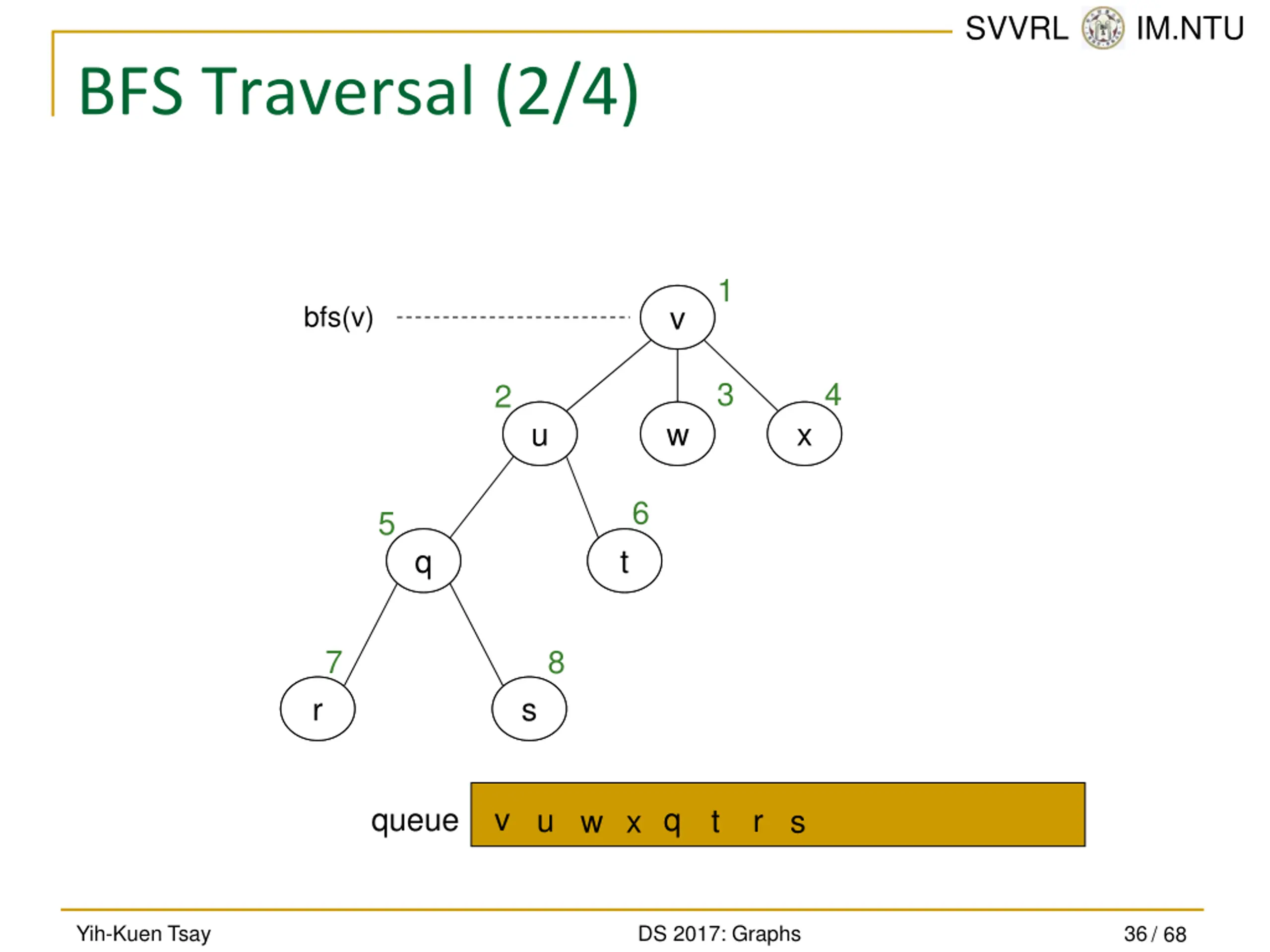 SVVRL IM.NTU

BFS Traversal (2/4)

bfs(v)

1
v

2
u

3
w

4
x

5
q

6
t

7
r

8
s

queue v u w x q t r s

Yih-Kuen Tsay DS 2017: Graphs 36 / 68